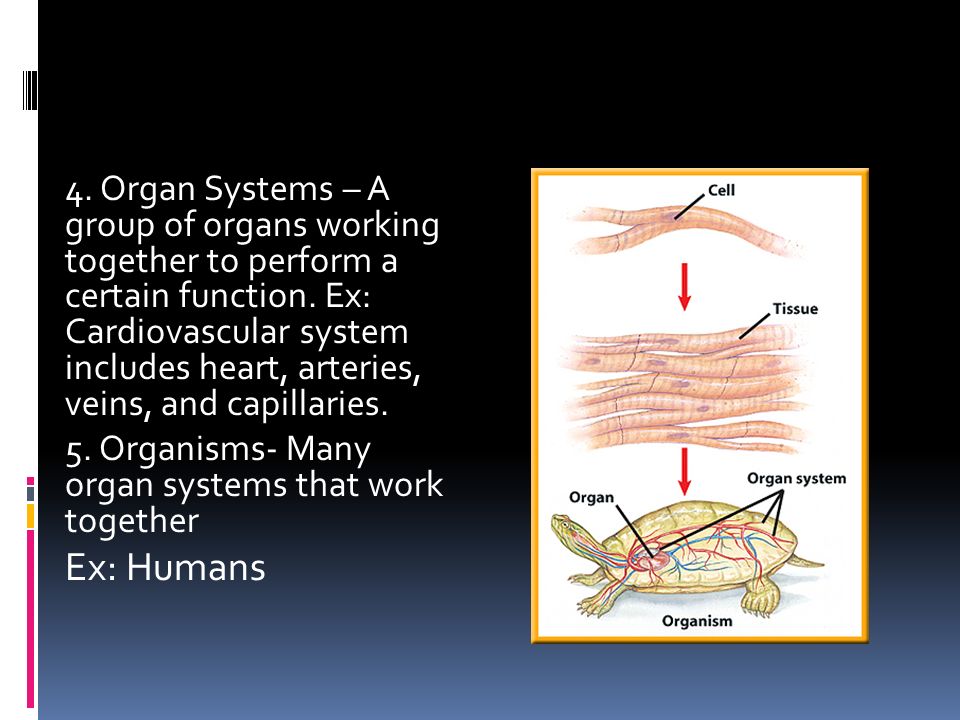 4. Organ Systems – A group of organs working together to perform a certain function. Ex: Cardiovascular system includes heart, arteries, veins, and capillaries.

5. Organisms- Many organ systems that work together

Ex: Humans

Cell

Tissue

Organ

Organ system

Organism